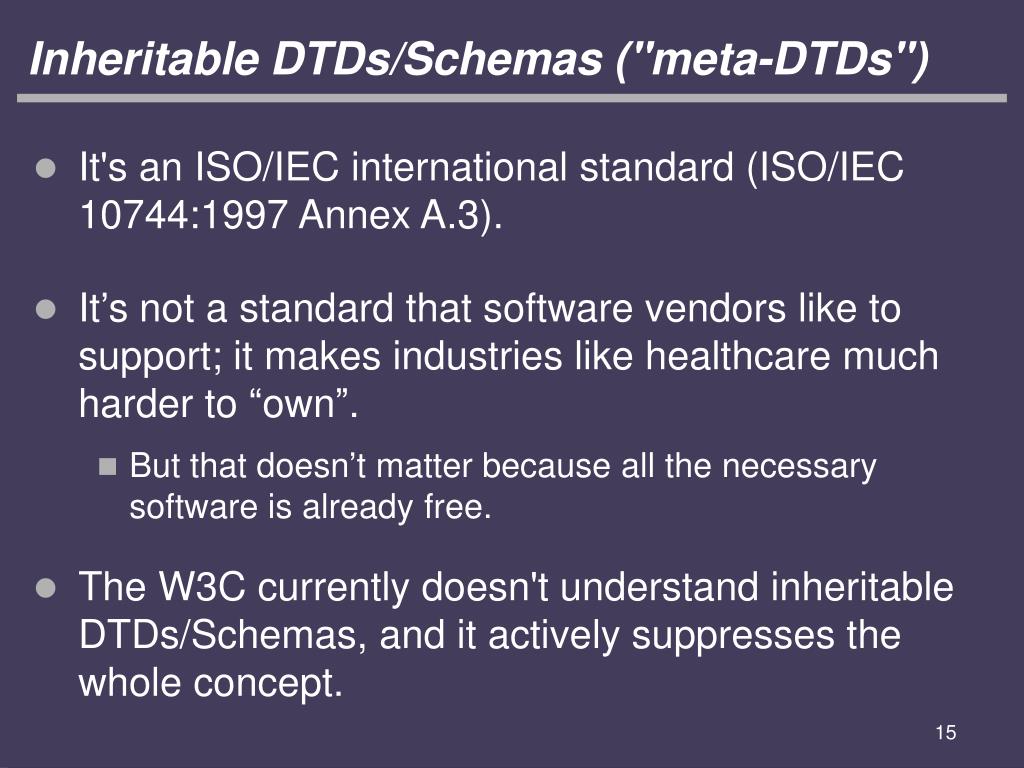 Inheritable DTDs/Schemas ("meta-DTDs")

It's an ISO/IEC international standard (ISO/IEC 10744:1997 Annex A.3).

It’s not a standard that software vendors like to support; it makes industries like healthcare much harder to “own”.

But that doesn’t matter because all the necessary software is already free.

The W3C currently doesn't understand inheritable DTDs/Schemas, and it actively suppresses the whole concept.

15